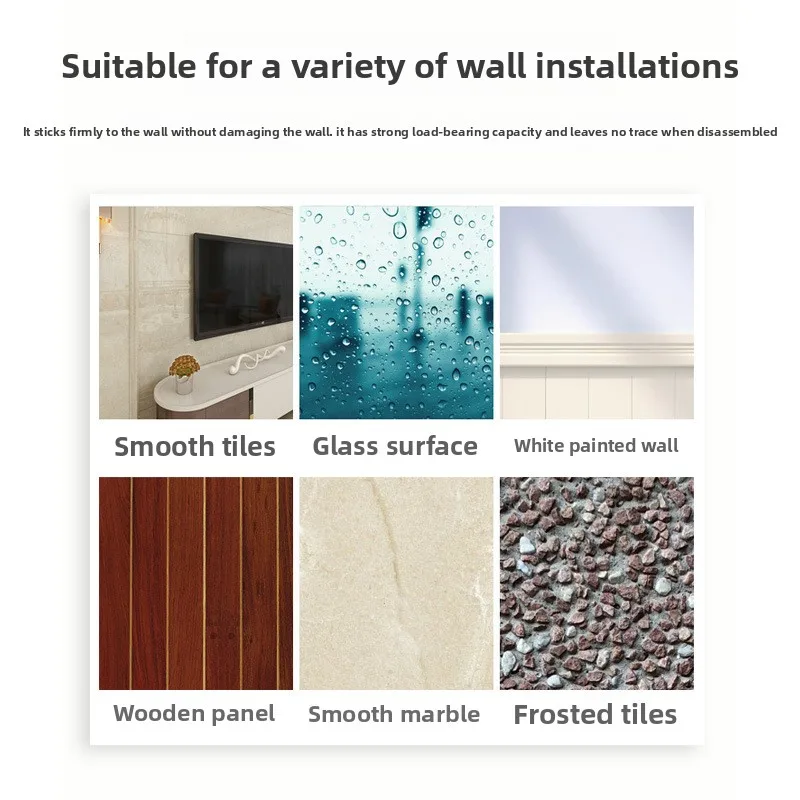 Suitable for a variety of wall installations

It sticks firmly to the wall without damaging the wall. it has strong load-bearing capacity and leaves no trace when disassembled

Smooth tiles

Glass surface

White painted wall

Wooden panel

Smooth marble

Frosted tiles